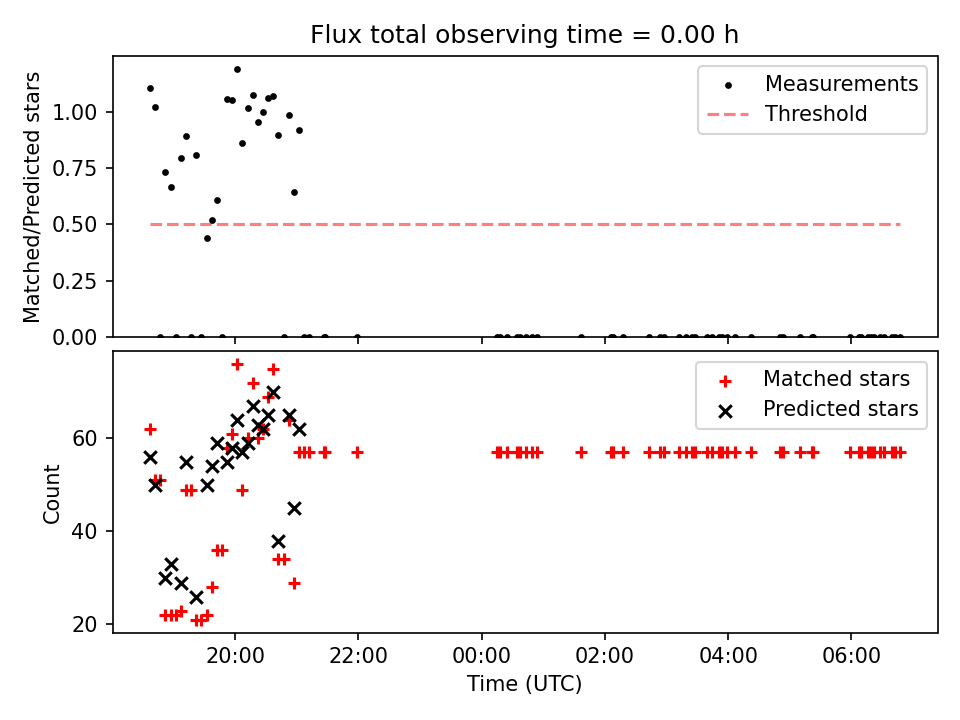 Flux total observing time = 0.00 h

Matched/Predicted stars

1.00
0.75
0.50
0.25
0.00

Measurements
Threshold

Count

60
40
20

Matched stars
Predicted stars

20:00
22:00
00:00
02:00
04:00
06:00

Time (UTC)